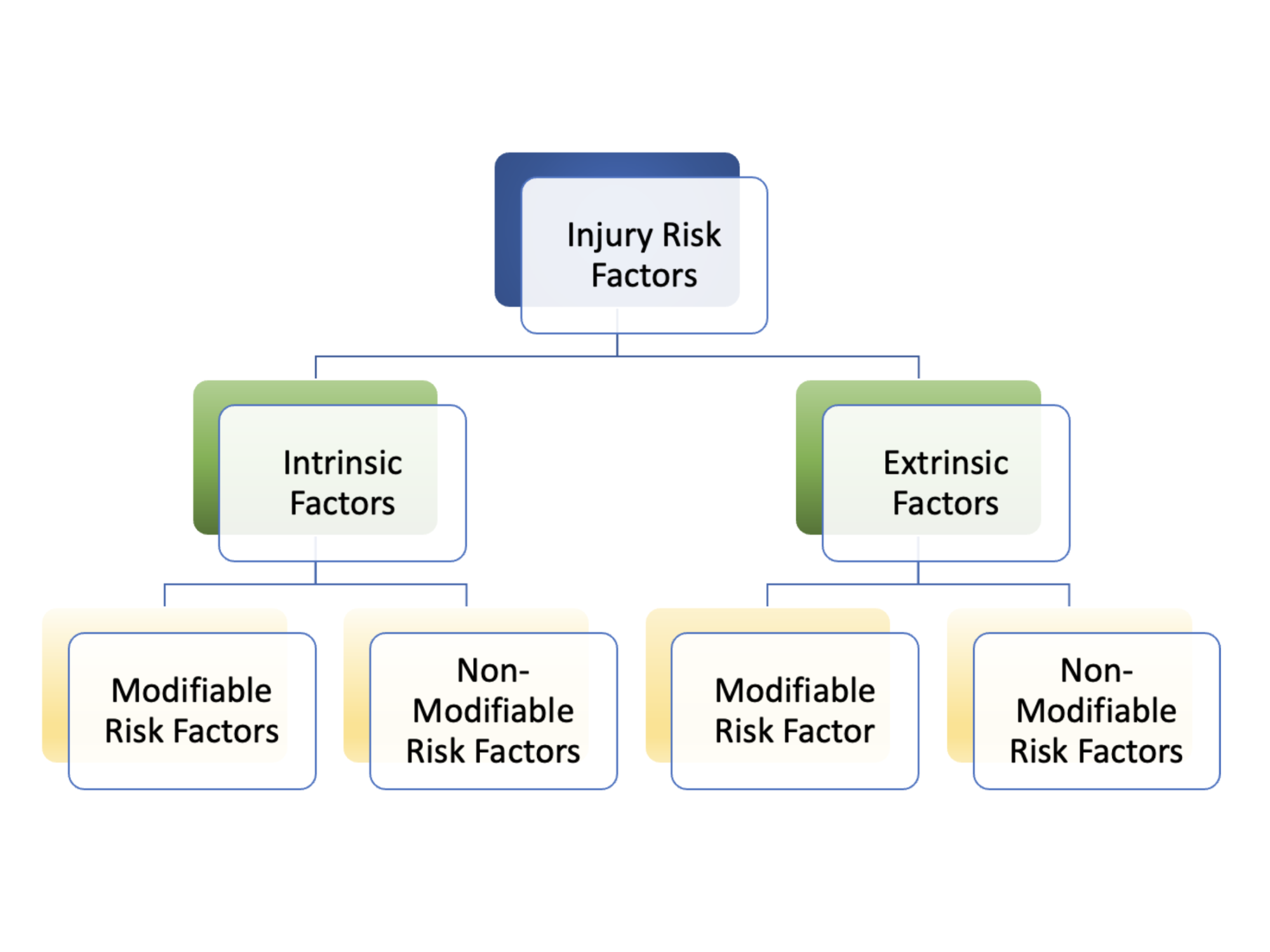 Injury Risk Factors

Intrinsic Factors

Extrinsic Factors

Modifiable Risk Factors

Non-Modifiable Risk Factors

Modifiable Risk Factor

Non-Modifiable Risk Factors